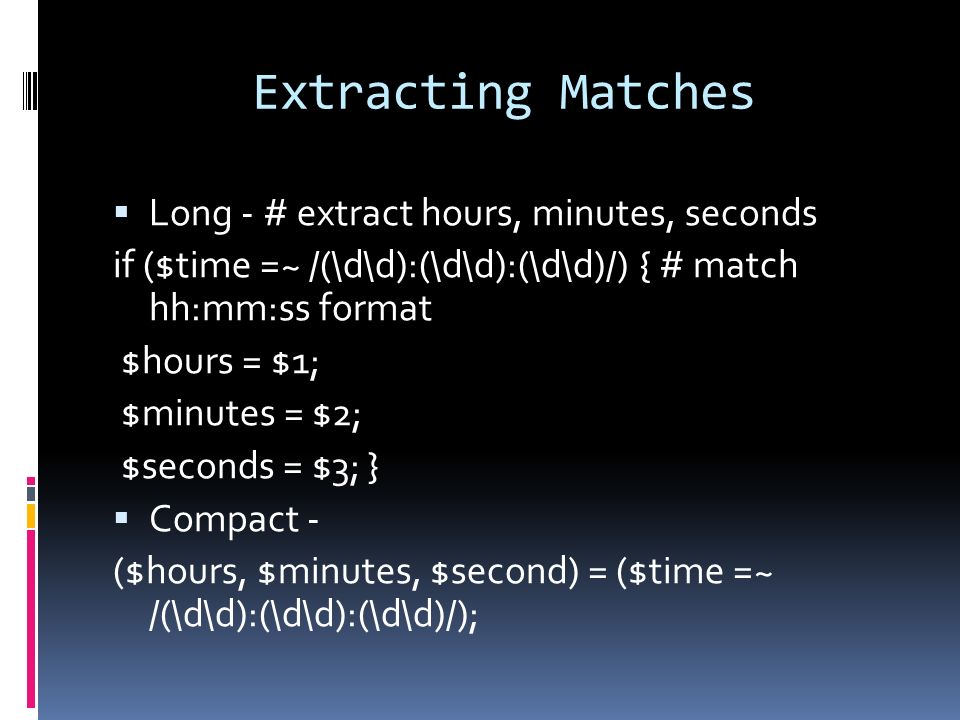 Extracting Matches

▪ Long - # extract hours, minutes, seconds

if ($time =~ /(\d\d):(\d\d):(\d\d)/) { # match hh:mm:ss format

$hours = $1;

$minutes = $2;

$seconds = $3; }

▪ Compact -

($hours, $minutes, $second) = ($time =~ /(\d\d):(\d\d):(\d\d)/);